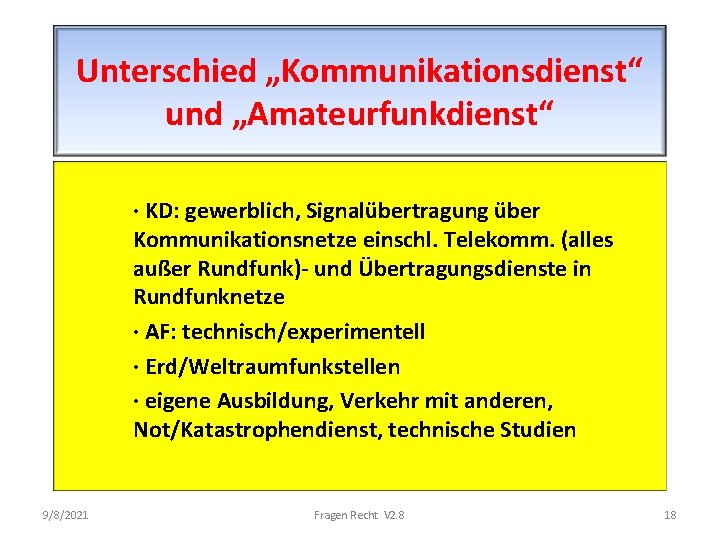 Unterschied „Kommunikationsdienst“ und „Amateurfunkdienst“

· KD: gewerblich, Signalübertragung über Kommunikationsnetze einschl. Telekomm. (alles außer Rundfunk)- und Übertragungsdienste in Rundfunknetze

· AF: technisch/experimentell

· Erd/Weltraumfunkstellen

· eigene Ausbildung, Verkehr mit anderen, Not/Katastrophendienst, technische Studien

9/8/2021

Fragen Recht V2.8

18